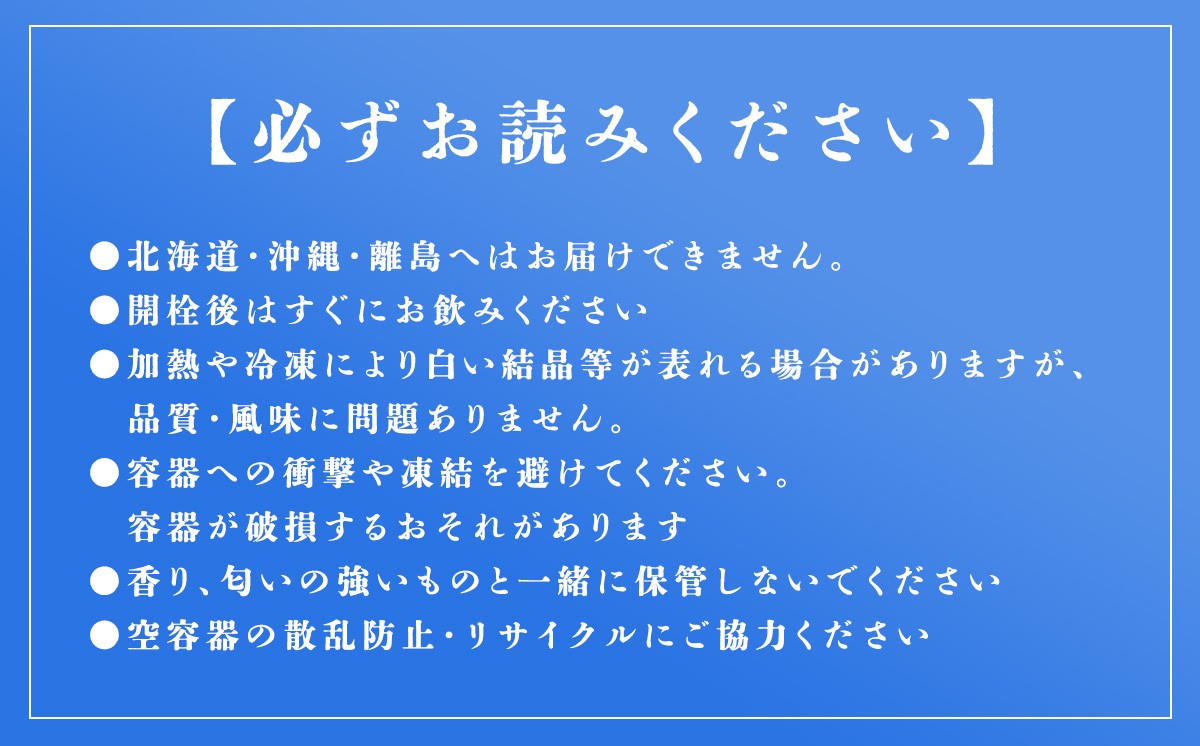 【必ずお読みください】

●北海道・沖縄・離島へはお届けできません。
●開栓後はすぐにお飲みください
●加熱や冷凍により白い結晶等が表れる場合がありますが、品質・風味に問題ありません。
●容器への衝撃や凍結を避けてください。容器が破損するおそれがあります
●香り、匂いの強いものと一緒に保管しないでください
●空容器の散乱防止・リサイクルにご協力ください